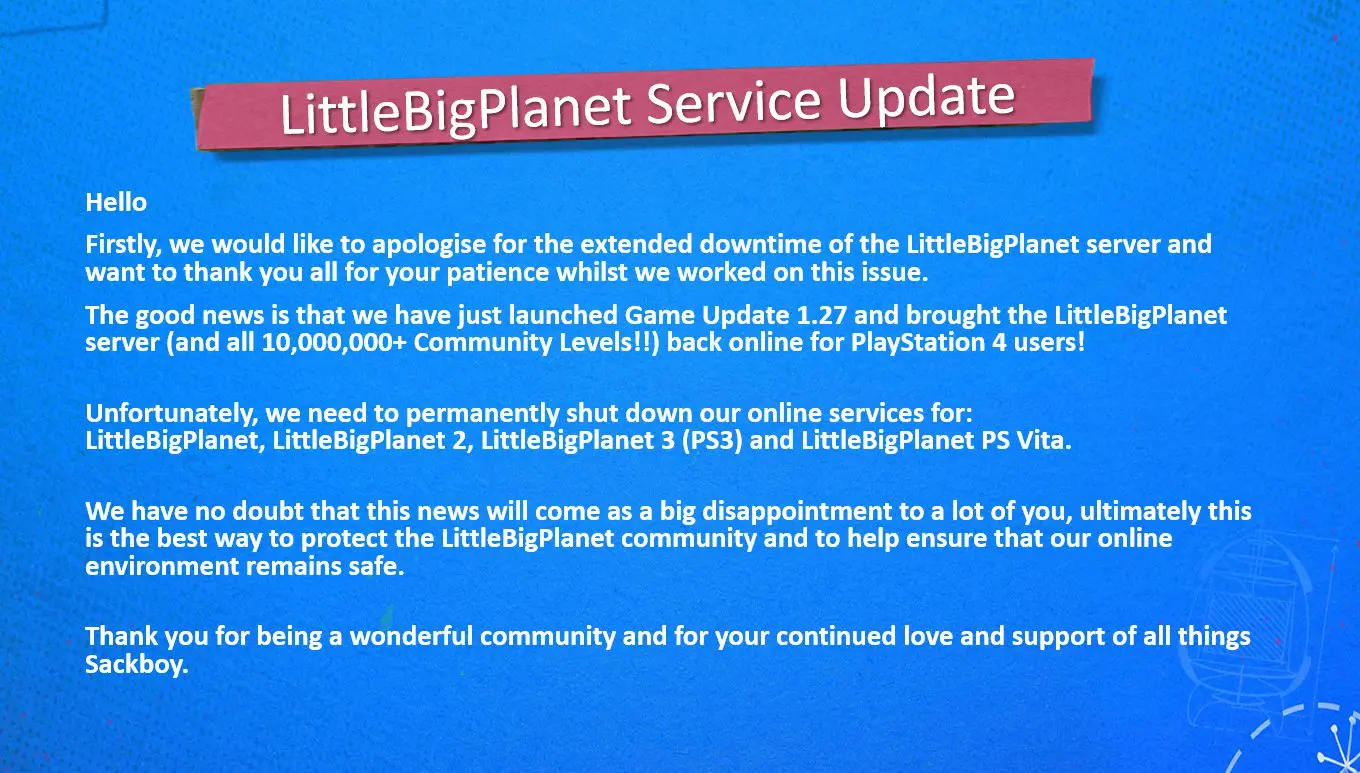 LittleBigPlanet Service Update

Hello

Firstly, we would like to apologise for the extended downtime of the LittleBigPlanet server and want to thank you all for your patience whilst we worked on this issue.

The good news is that we have just launched Game Update 1.27 and brought the LittleBigPlanet server (and all 10,000,000+ Community Levels!!) back online for PlayStation 4 users!

Unfortunately, we need to permanently shut down our online services for:
LittleBigPlanet, LittleBigPlanet 2, LittleBigPlanet 3 (PS3) and LittleBigPlanet PS Vita.

We have no doubt that this news will come as a big disappointment to a lot of you, ultimately this is the best way to protect the LittleBigPlanet community and to help ensure that our online environment remains safe.

Thank you for being a wonderful community and for your continued love and support of all things Sackboy.